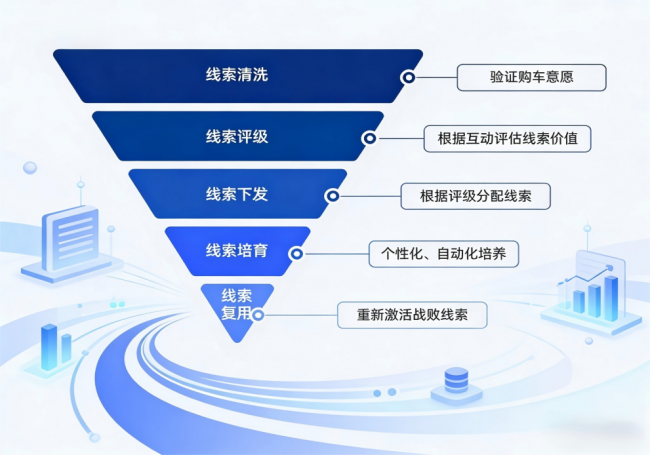 线索清洗
验证购车意愿

线索评级
根据互动评估线索价值

线索下发
根据评级分配线索

线索培育
个性化、自动化培养

线索复用
重新激活战败线索